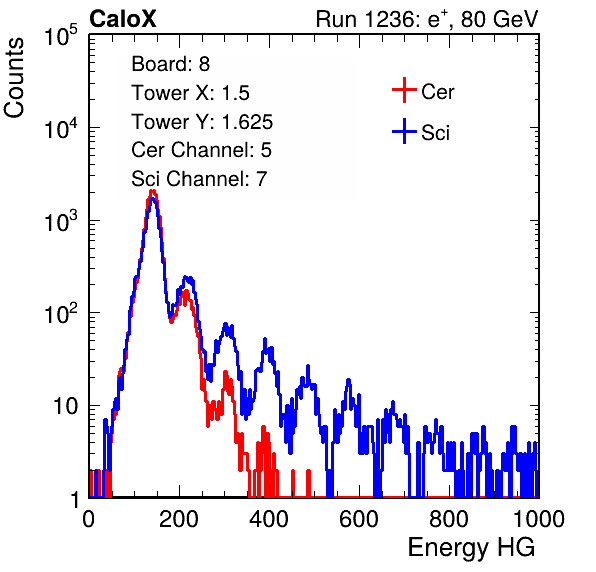 CaloX

Run 1236: $e^{+}$, 80 GeV

Counts

$10^5$
$10^4$
$10^3$
$10^2$
10
1

Board: 8
Tower X: 1.5
Tower Y: 1.625
Cer Channel: 5
Sci Channel: 7

Cer
Sci

0
200
400
600
800
1000

Energy HG